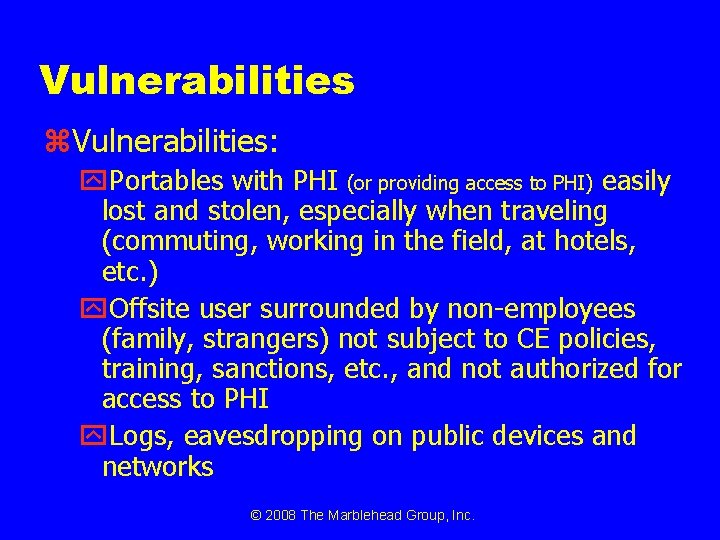 Vulnerabilities

⌘Vulnerabilities:

Portables with PHI (or providing access to PHI) easily lost and stolen, especially when traveling (commuting, working in the field, at hotels, etc.)

Offsite user surrounded by non-employees (family, strangers) not subject to CE policies, training, sanctions, etc., and not authorized for access to PHI

Logs, eavesdropping on public devices and networks

© 2008 The Marblehead Group, Inc.